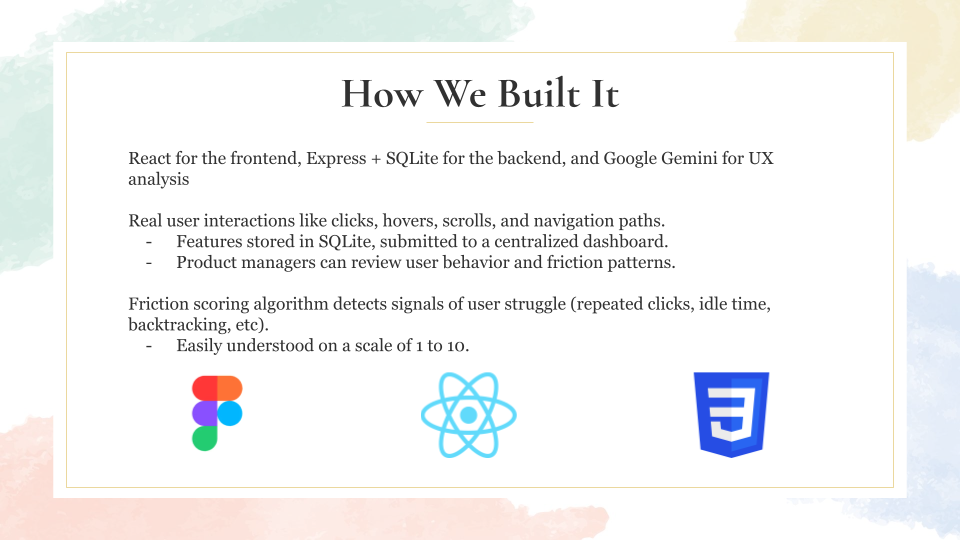 How We Built It

React for the frontend, Express + SQLite for the backend, and Google Gemini for UX analysis

Real user interactions like clicks, hovers, scrolls, and navigation paths.
- Features stored in SQLite, submitted to a centralized dashboard.
- Product managers can review user behavior and friction patterns.

Friction scoring algorithm detects signals of user struggle (repeated clicks, idle time, backtracking, etc).
- Easily understood on a scale of 1 to 10.

3